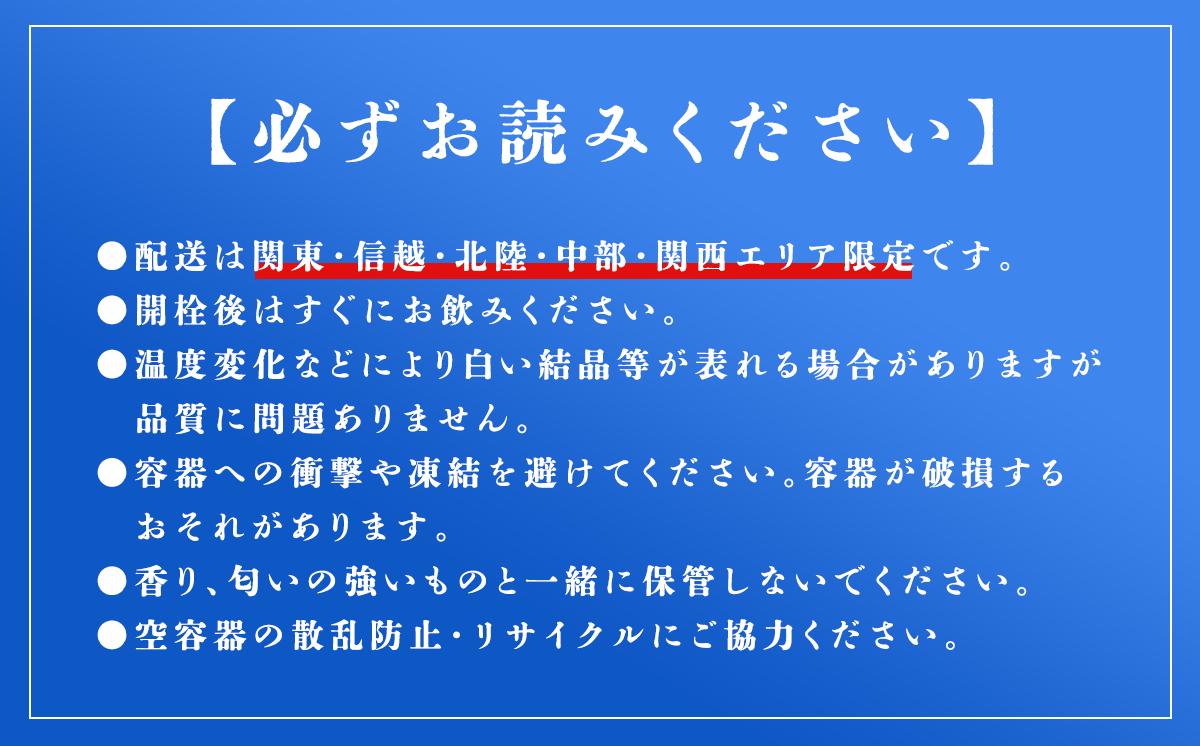 【必ずお読みください】

●配送は関東・信越・北陸・中部・関西エリア限定です。
●開栓後はすぐにお飲みください。
●温度変化などにより白い結晶等が表れる場合がありますが品質に問題ありません。
●容器への衝撃や凍結を避けてください。容器が破損するおそれがあります。
●香り、匂いの強いものと一緒に保管しないでください。
●空容器の散乱防止・リサイクルにご協力ください。